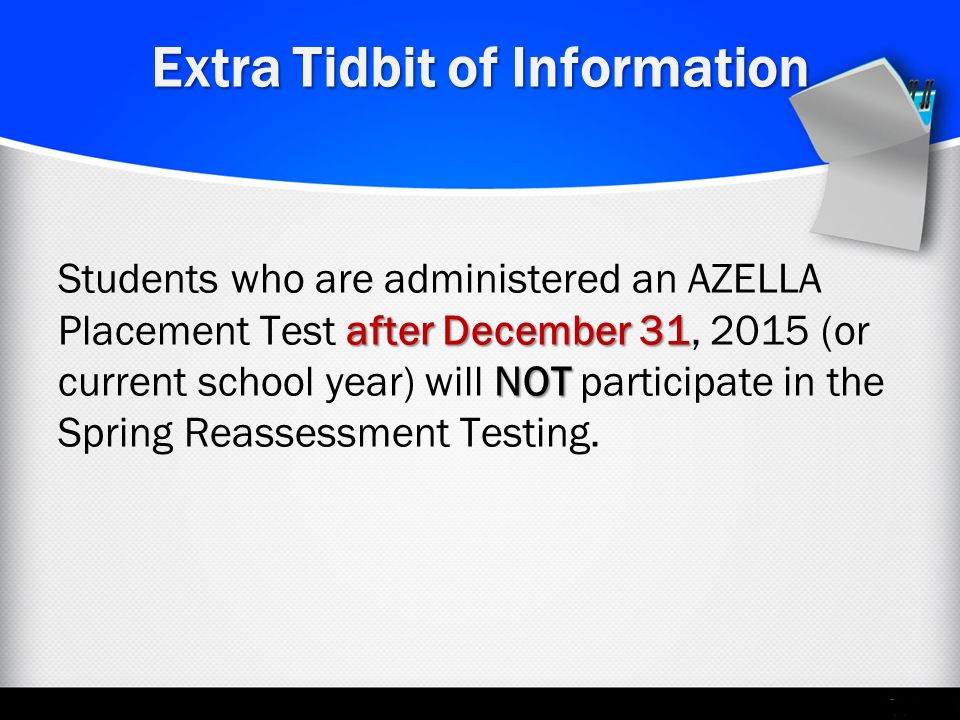 Extra Tidbit of Information

Students who are administered an AZELLA Placement Test after December 31, 2015 (or current school year) will NOT participate in the Spring Reassessment Testing.